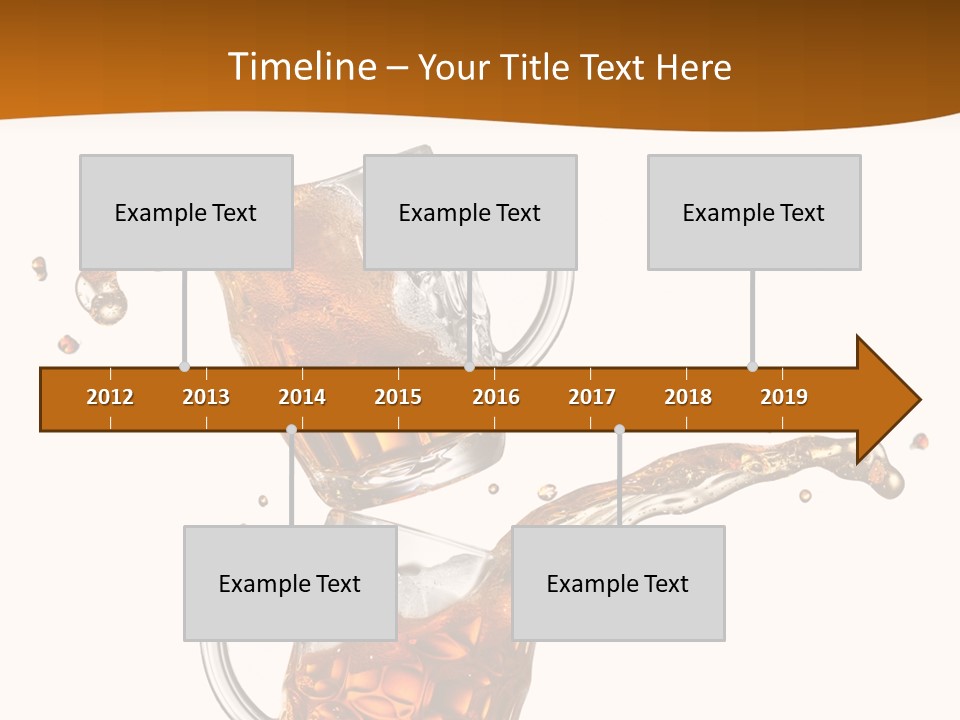 Timeline – Your Title Text Here

Example Text

Example Text

Example Text

2012 2013 2014 2015 2016 2017 2018 2019

Example Text

Example Text